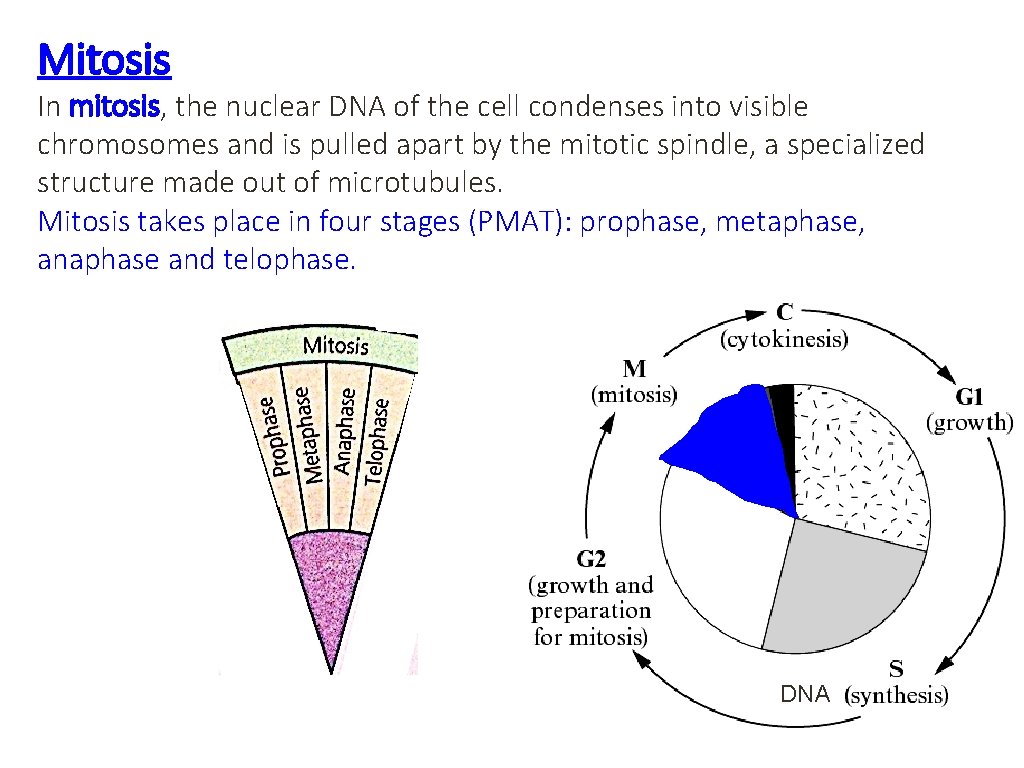 Mitosis

In mitosis, the nuclear DNA of the cell condenses into visible chromosomes and is pulled apart by the mitotic spindle, a specialized structure made out of microtubules.
Mitosis takes place in four stages (PMAT): prophase, metaphase, anaphase and telophase.

Mitosis
Prophase
Metaphase
Anaphase
Telophase

C
(cytokinesis)
M
(mitosis)
G1
(growth)
G2
(growth and preparation for mitosis)
S
DNA (synthesis)